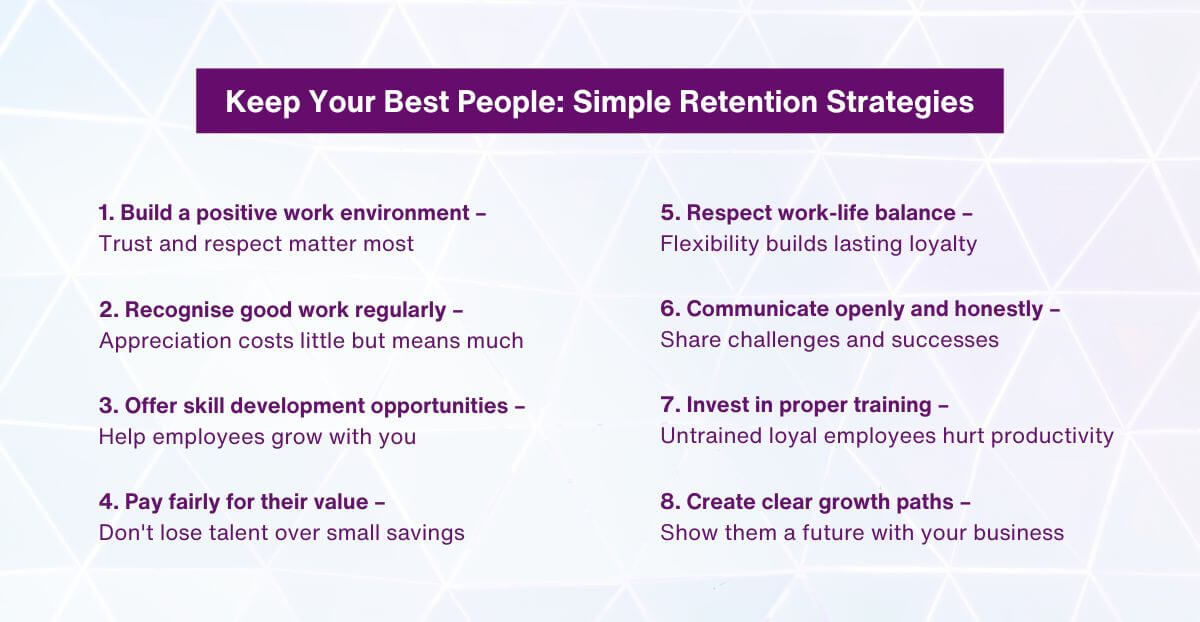 Keep Your Best People: Simple Retention Strategies

1. Build a positive work environment – Trust and respect matter most

2. Recognise good work regularly – Appreciation costs little but means much

3. Offer skill development opportunities – Help employees grow with you

4. Pay fairly for their value – Don't lose talent over small savings

5. Respect work-life balance – Flexibility builds lasting loyalty

6. Communicate openly and honestly – Share challenges and successes

7. Invest in proper training – Untrained loyal employees hurt productivity

8. Create clear growth paths – Show them a future with your business